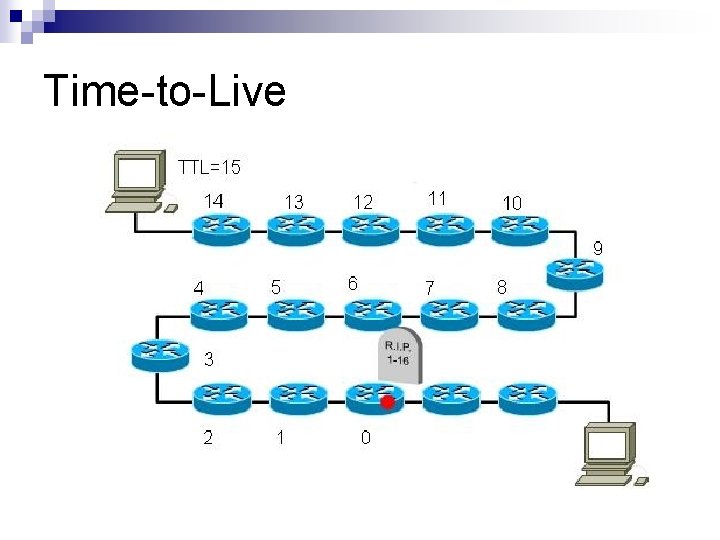 Time-to-Live

TTL=15

14 13 12 11 10

9

4 5 6 7 8

3

R.I.P.
1-16

2 1 0